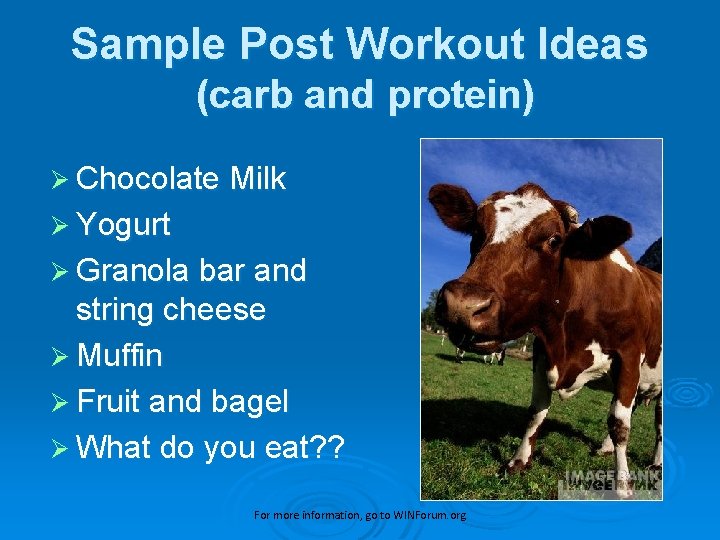 Sample Post Workout Ideas
(carb and protein)

➢ Chocolate Milk
➢ Yogurt
➢ Granola bar and string cheese
➢ Muffin
➢ Fruit and bagel
➢ What do you eat??

IMAGE BANK

For more information, go to WINForum.org